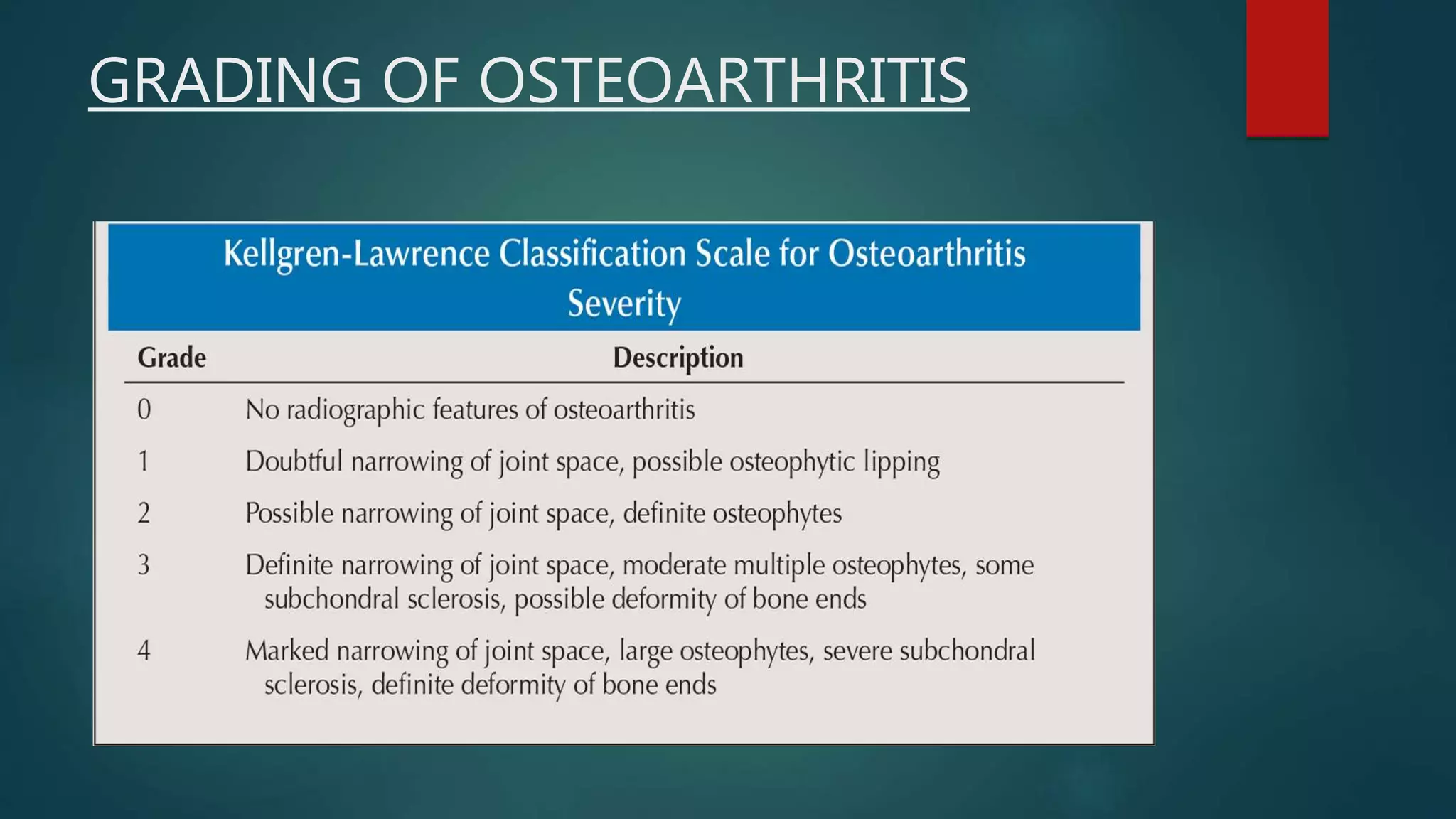 GRADING OF OSTEOARTHRITIS

Kellgren-Lawrence Classification Scale for Osteoarthritis Severity

| Grade | Description |
|---|---|
| 0 | No radiographic features of osteoarthritis |
| 1 | Doubtful narrowing of joint space, possible osteophytic lipping |
| 2 | Possible narrowing of joint space, definite osteophytes |
| 3 | Definite narrowing of joint space, moderate multiple osteophytes, some subchondral sclerosis, possible deformity of bone ends |
| 4 | Marked narrowing of joint space, large osteophytes, severe subchondral sclerosis, definite deformity of bone ends |